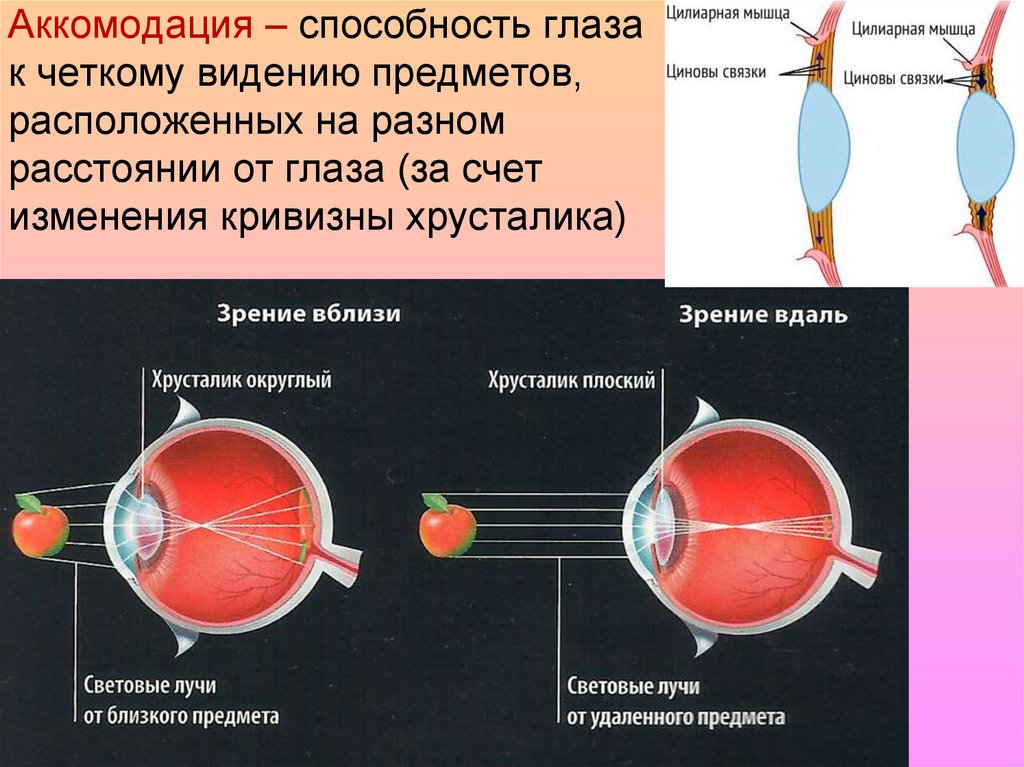 Аккомодация – способность глаза к четкому видению предметов, расположенных на разном расстоянии от глаза (за счет изменения кривизны хрусталика)

Цилиарная мышца
Циновы связки

Цилиарная мышца
Циновы связки

Зрение вблизи

Хрусталик округлый

Световые лучи от близкого предмета

Зрение вдаль

Хрусталик плоский

Световые лучи от удаленного предмета